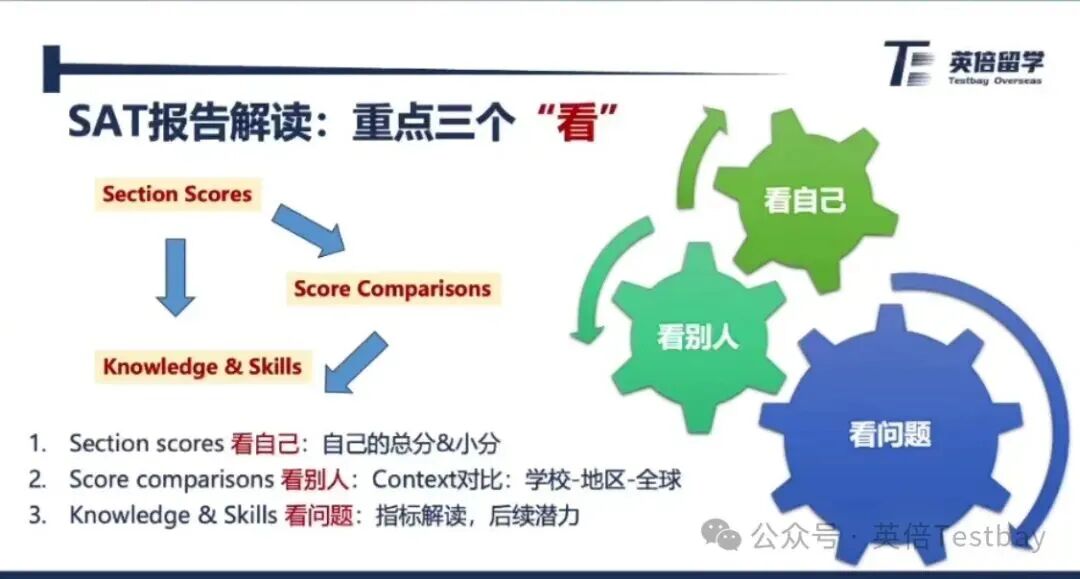 英倍留学
Testbay Overseas

SAT报告解读：重点三个“看”

Section Scores

Score Comparisons

Knowledge & Skills

看自己

看别人

看问题

1. Section scores 看自己：自己的总分&小分
2. Score comparisons 看别人：Context对比：学校-地区-全球
3. Knowledge & Skills 看问题：指标解读，后续潜力

公众号 · 英倍Testbay